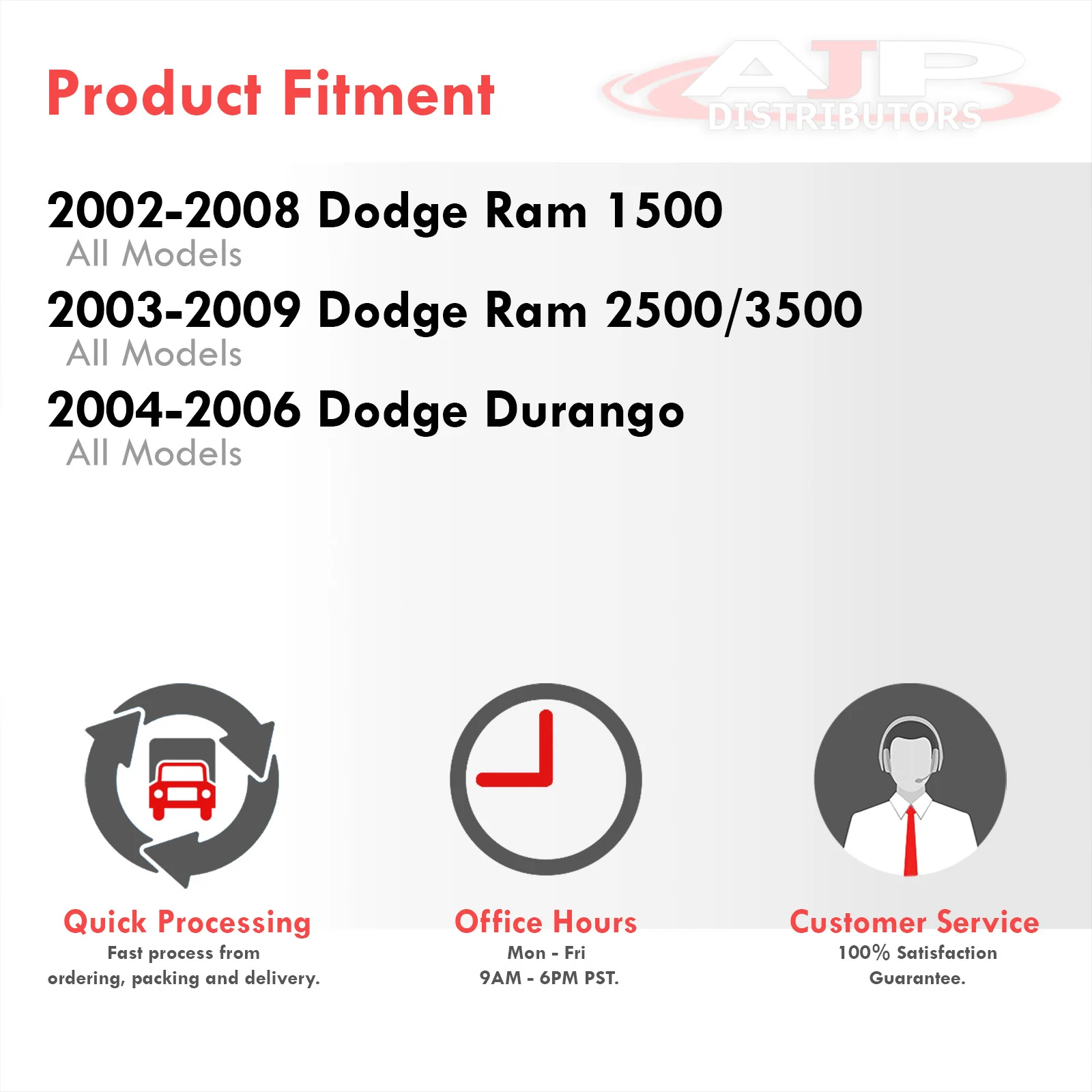 Product Fitment

AJP DISTRIBUTORS

2002-2008 Dodge Ram 1500
All Models

2003-2009 Dodge Ram 2500/3500
All Models

2004-2006 Dodge Durango
All Models

Quick Processing
Fast process from ordering, packing and delivery.

Office Hours
Mon - Fri
9AM - 6PM PST.

Customer Service
100% Satisfaction Guarantee.